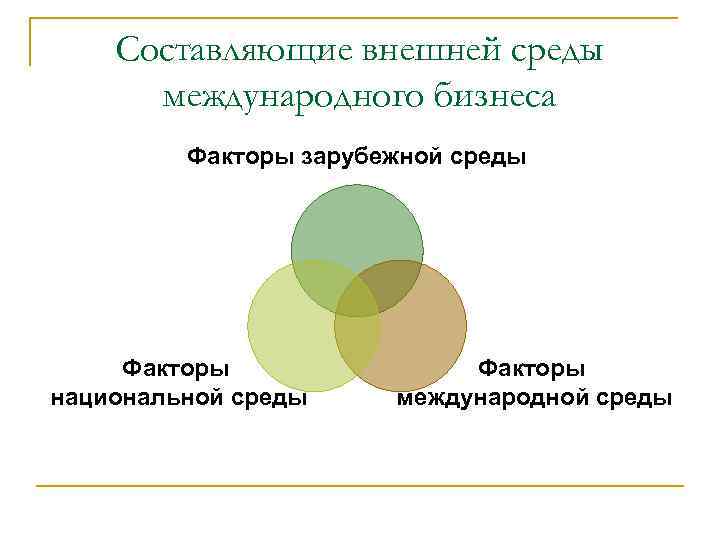 Составляющие внешней среды международного бизнеса

Факторы зарубежной среды

Факторы национальной среды

Факторы международной среды